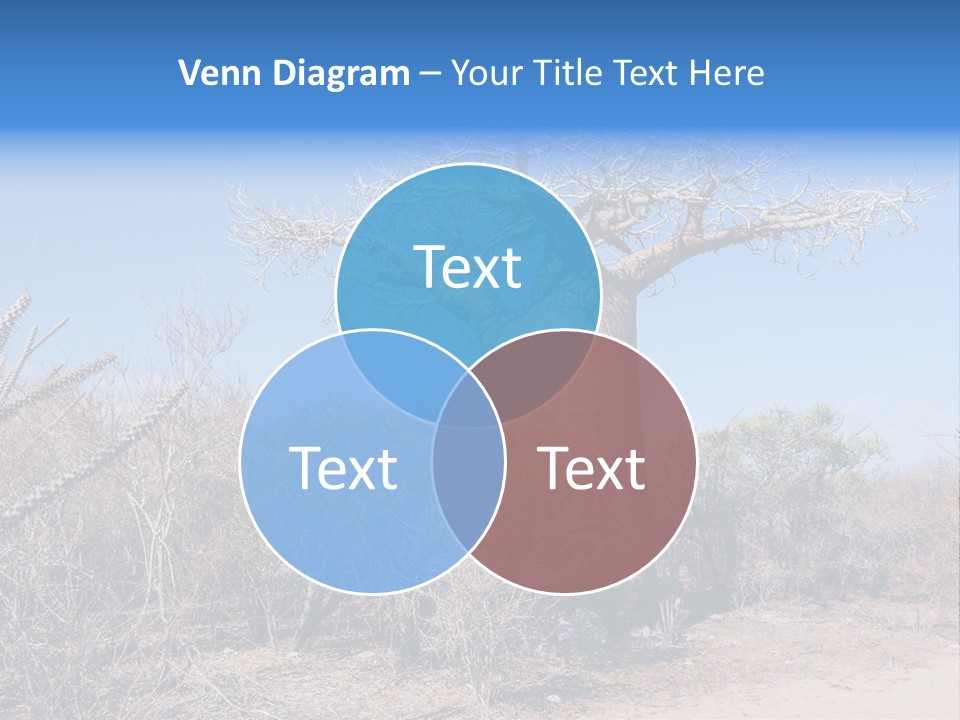 Venn Diagram – Your Title Text Here

Text

Text

Text